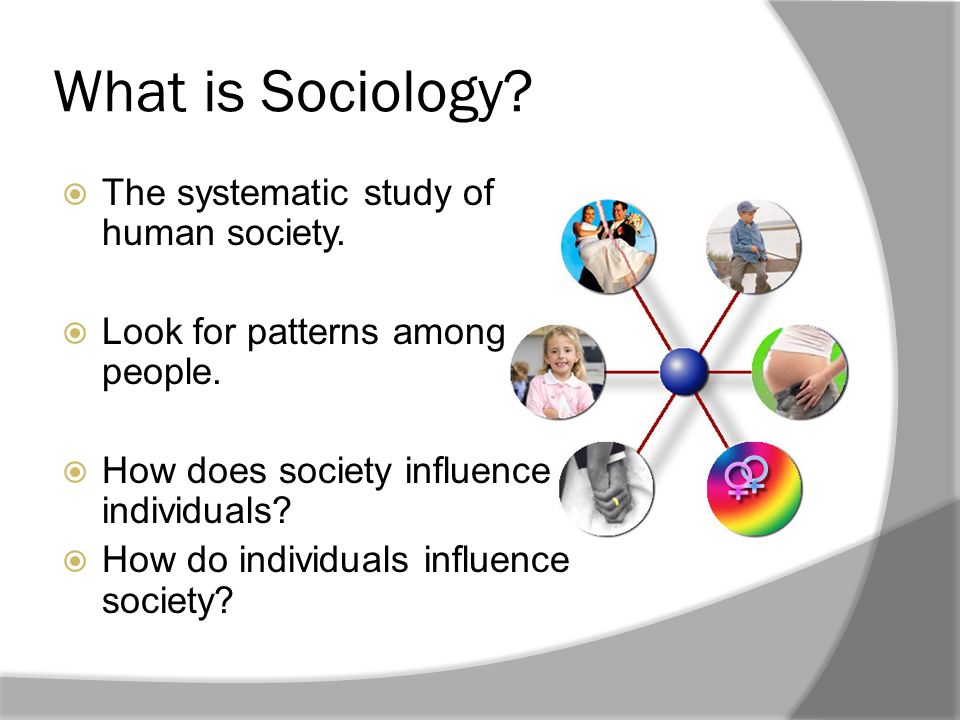 What is Sociology?

The systematic study of human society.

Look for patterns among people.

How does society influence individuals?

How do individuals influence society?